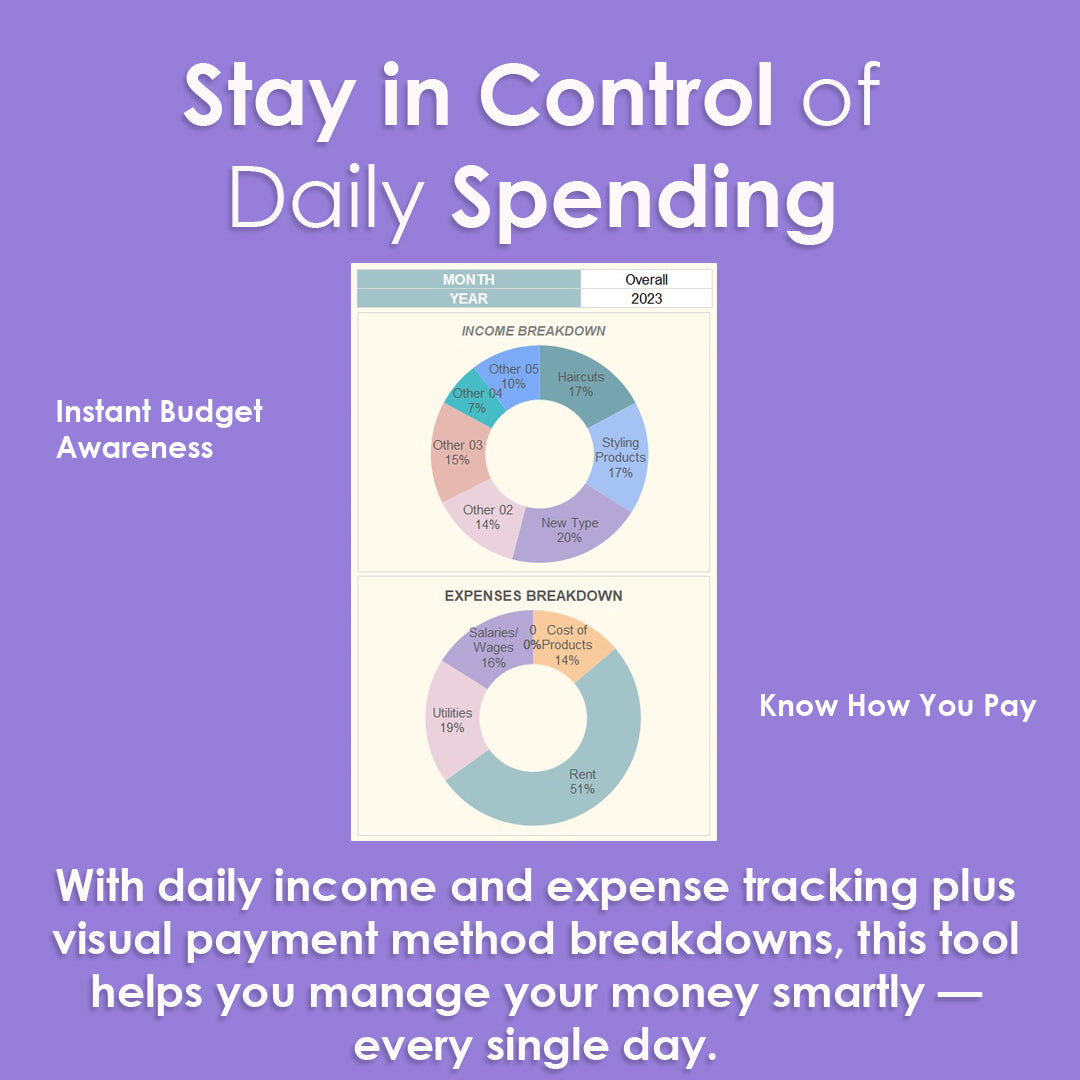 Stay in Control of Daily Spending

Instant Budget Awareness

| MONTH | Overall |
|---|---|
| YEAR | 2023 |

INCOME BREAKDOWN

Haircuts 17%
Styling Products 17%
New Type 20%
Other 02 14%
Other 03 15%
Other 04 7%
Other 05 10%

EXPENSES BREAKDOWN

0 0%
Cost of Products 14%
Rent 51%
Utilities 19%
Salaries/ Wages 16%

Know How You Pay

With daily income and expense tracking plus visual payment method breakdowns, this tool helps you manage your money smartly — every single day.